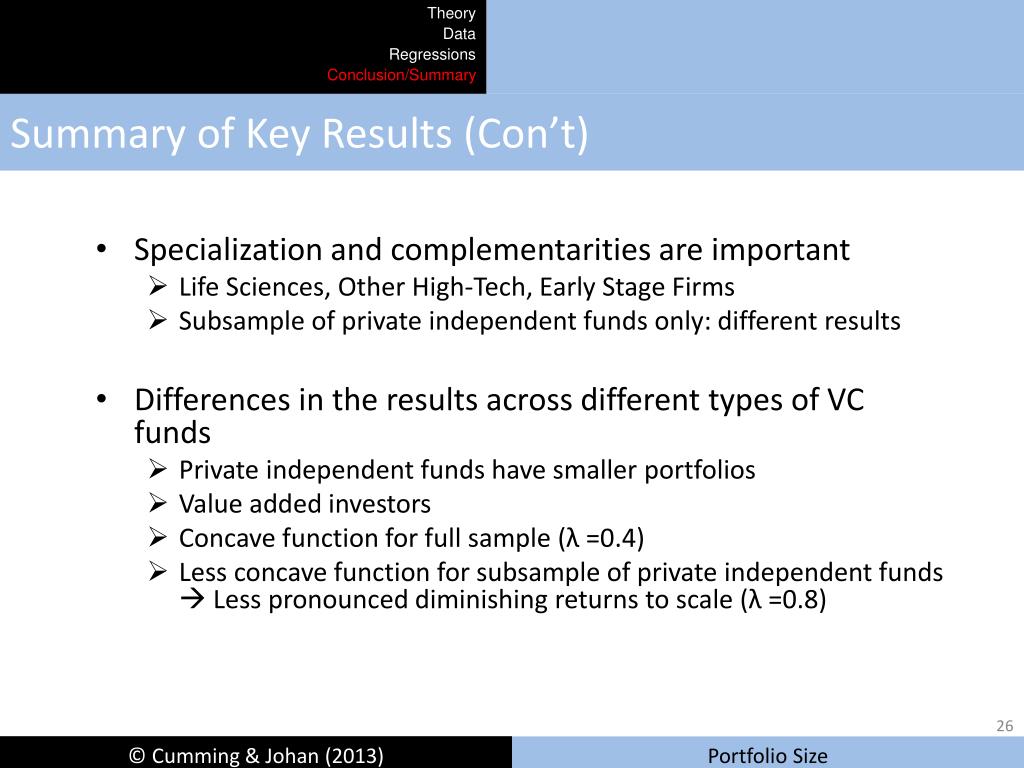 Theory
Data
Regressions
Conclusion/Summary

Summary of Key Results (Con’t)

• Specialization and complementarities are important
➢ Life Sciences, Other High-Tech, Early Stage Firms
➢ Subsample of private independent funds only: different results

• Differences in the results across different types of VC funds
➢ Private independent funds have smaller portfolios
➢ Value added investors
➢ Concave function for full sample (λ =0.4)
➢ Less concave function for subsample of private independent funds → Less pronounced diminishing returns to scale (λ =0.8)

26

© Cumming & Johan (2013)

Portfolio Size